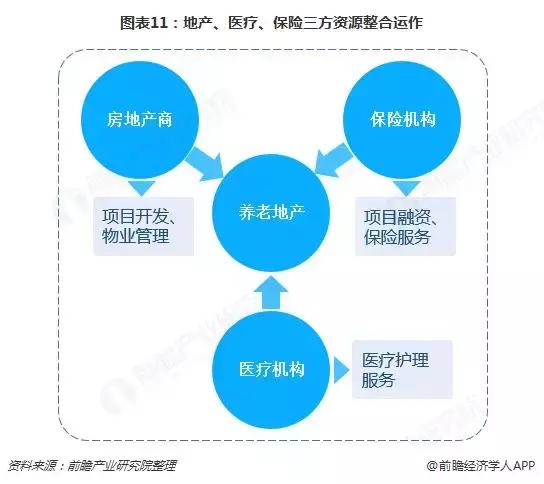 图表11：地产、医疗、保险三方资源整合运作

房地产商

保险机构

项目开发、物业管理

养老地产

项目融资、保险服务

医疗机构

医疗护理服务

资料来源：前瞻产业研究院整理

@前瞻经济学人APP